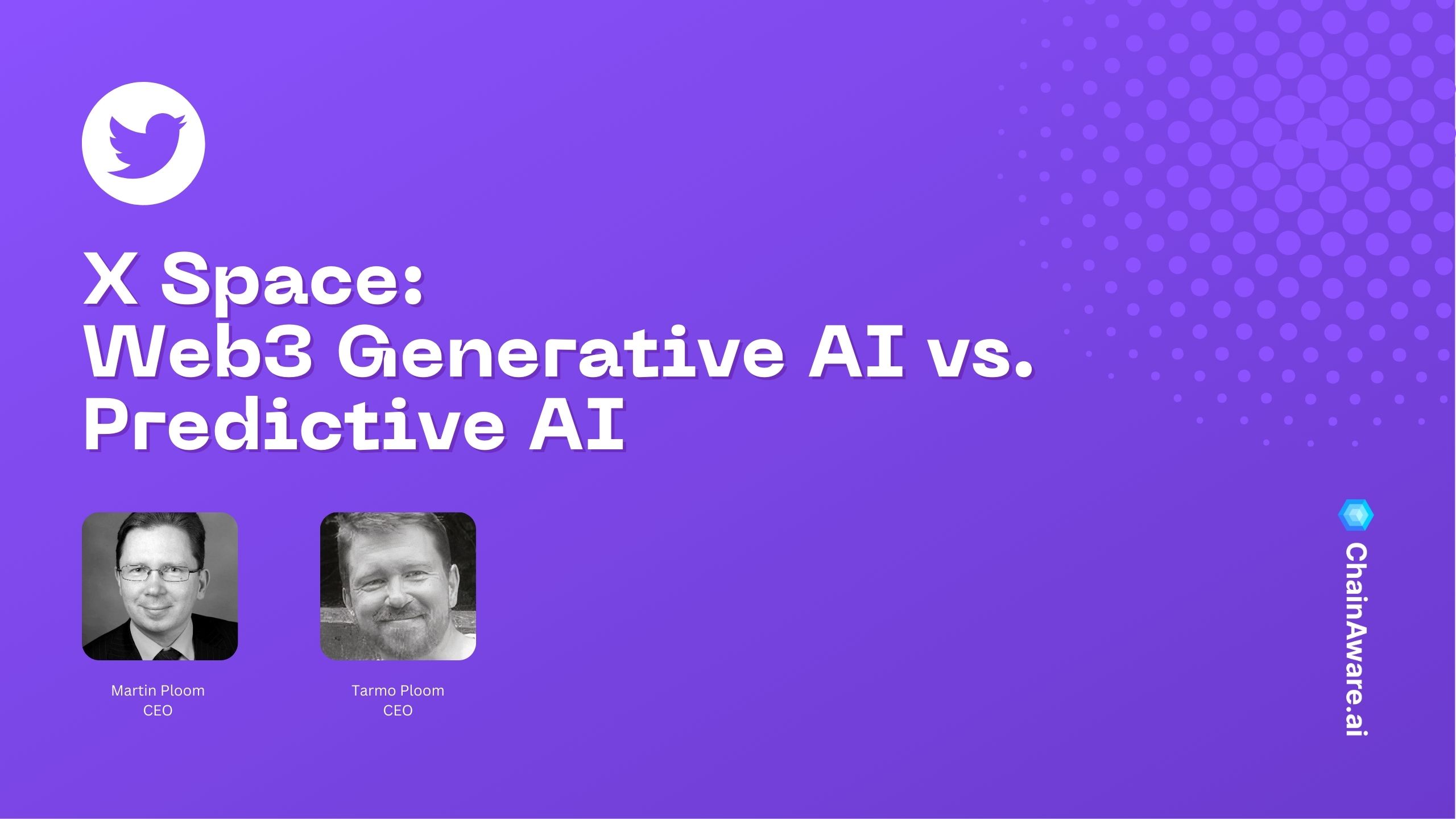 X Space:
Web3 Generative AI vs. Predictive AI

Martin Ploom
CEO

Tarmo Ploom
CEO

ChainAware.ai